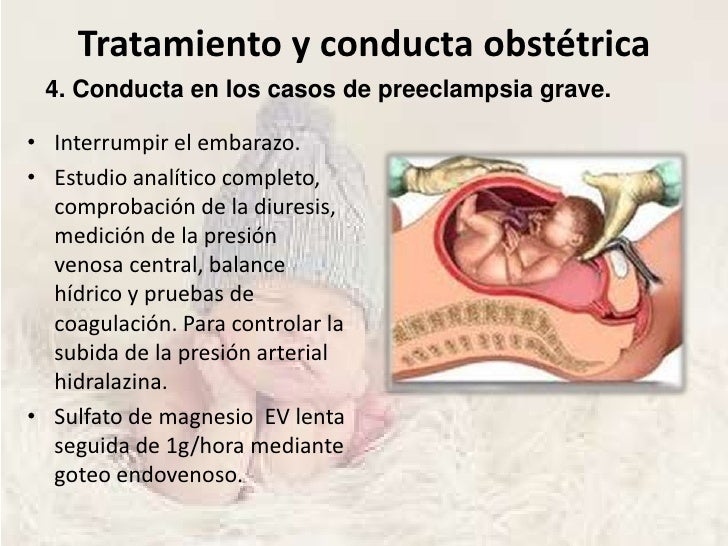 Tratamiento y conducta obstétrica

4. Conducta en los casos de preeclampsia grave.

• Interrumpir el embarazo.
• Estudio analítico completo, comprobación de la diuresis, medición de la presión venosa central, balance hídrico y pruebas de coagulación. Para controlar la subida de la presión arterial hidralazina.
• Sulfato de magnesio EV lenta seguida de 1g/hora mediante goteo endovenoso.